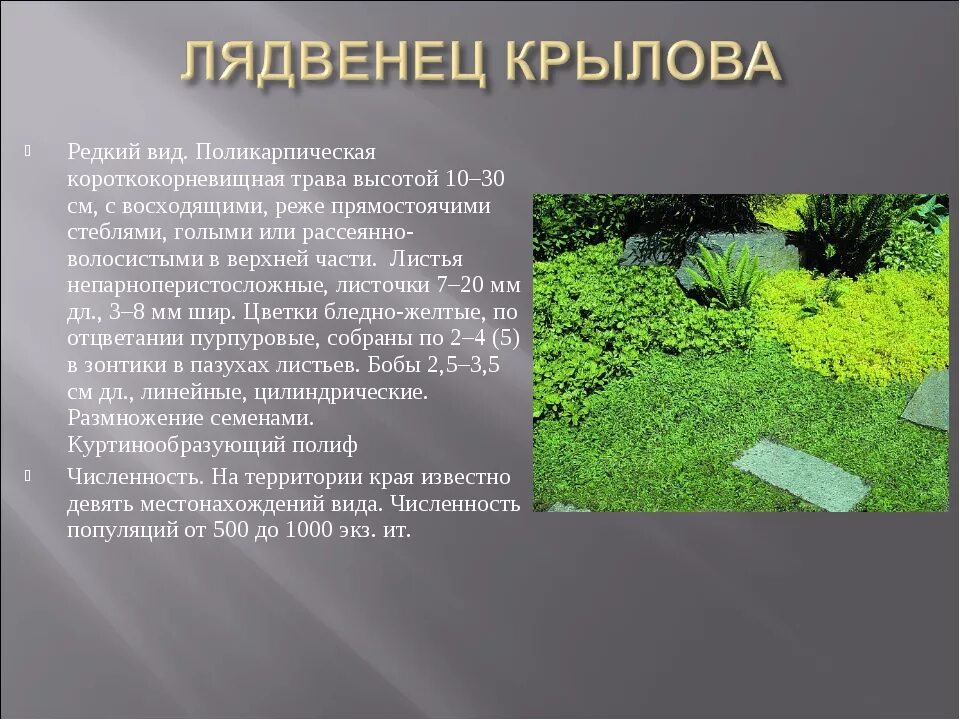 ЛЯДВЕНЕЦ КРЫЛОВА

Редкий вид. Поликарпическая короткокорневищная трава высотой 10–30 см, с восходящими, реже прямостоячими стеблями, голыми или рассеянно-волосистыми в верхней части. Листья непарноперистосложные, листочки 7–20 мм дл., 3–8 мм шир. Цветки бледно-желтые, по отцветании пурпуровые, собраны по 2–4 (5) в зонтики в пазухах листьев. Бобы 2,5–3,5 см дл., линейные, цилиндрические. Размножение семенами. Куртинообразующий полиф

Численность. На территории края известно девять местонахождений вида. Численность популяций от 500 до 1000 экз. ит.